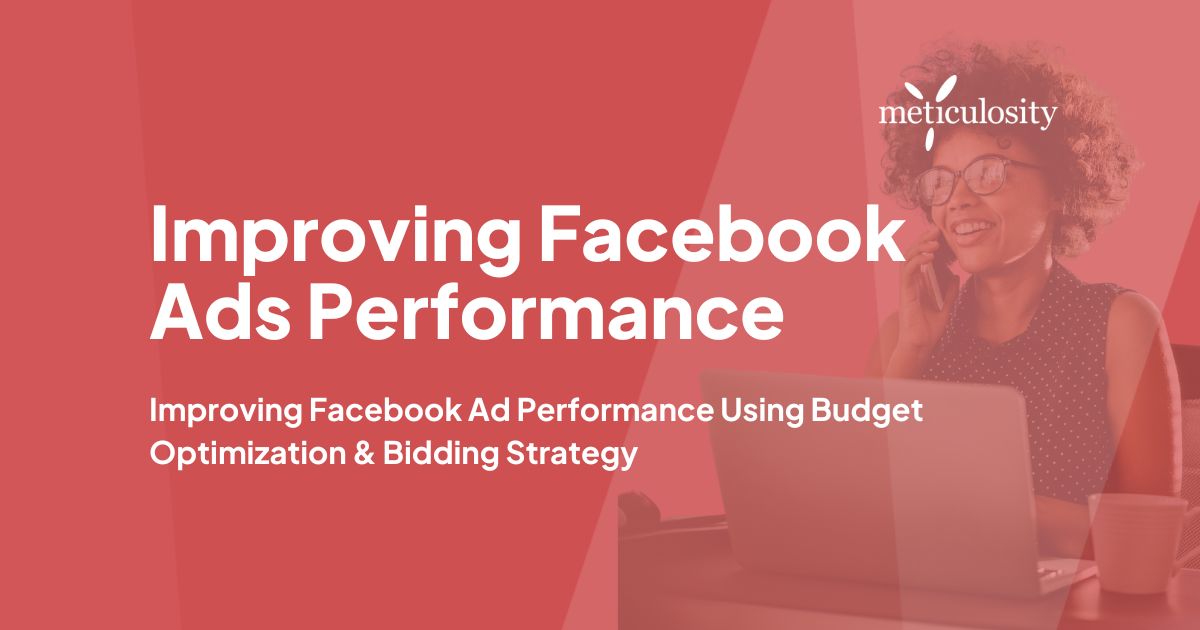 meticulosity

Improving Facebook Ads Performance

Improving Facebook Ad Performance Using Budget Optimization & Bidding Strategy